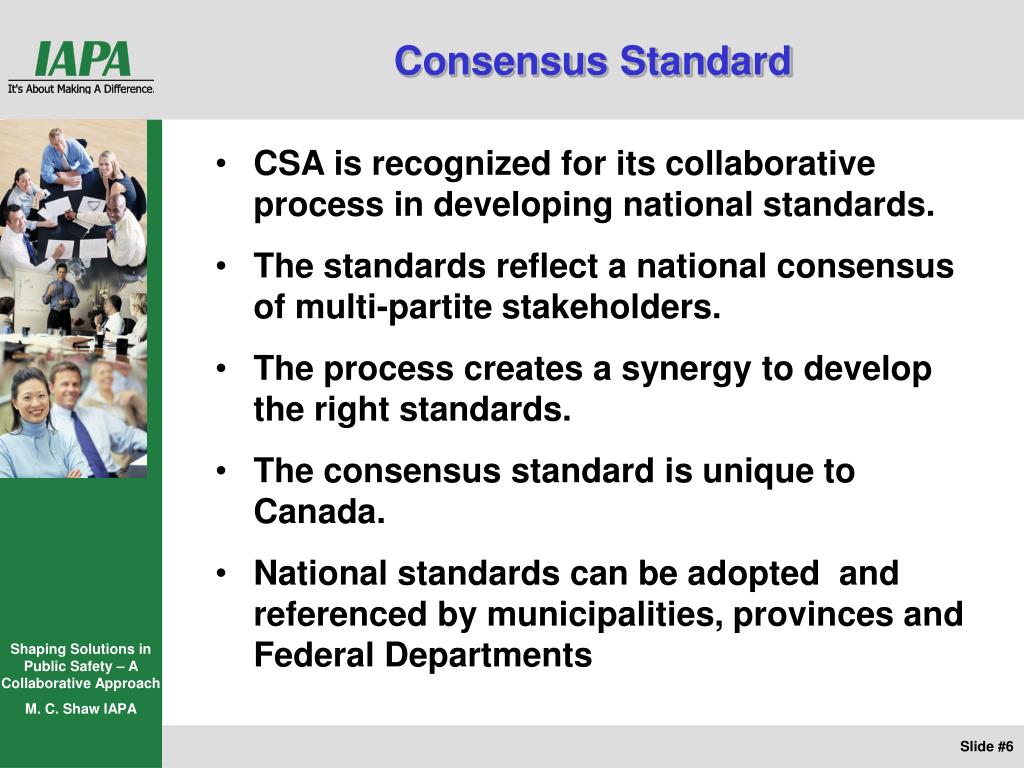 IAPA
It's About Making A Difference.

Consensus Standard

• CSA is recognized for its collaborative process in developing national standards.
• The standards reflect a national consensus of multi-partite stakeholders.
• The process creates a synergy to develop the right standards.
• The consensus standard is unique to Canada.
• National standards can be adopted and referenced by municipalities, provinces and Federal Departments

Shaping Solutions in Public Safety – A Collaborative Approach

M. C. Shaw IAPA

Slide #6